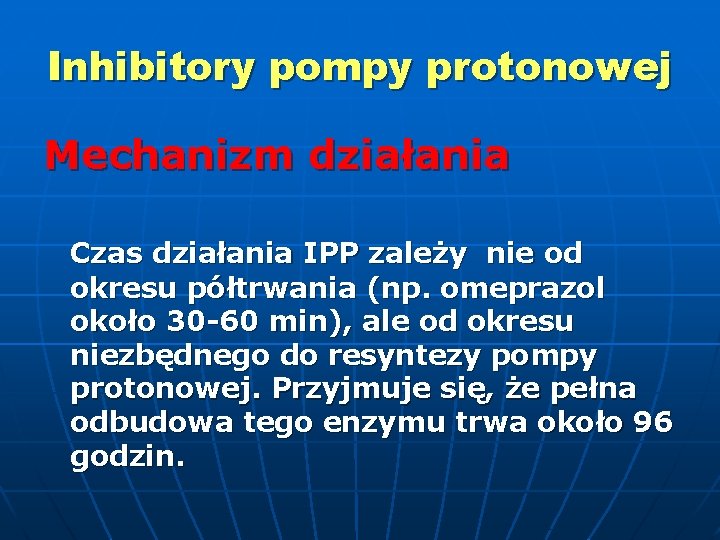 Inhibitory pompy protonowej

Mechanizm działania

Czas działania IPP zależy nie od okresu półtrwania (np. omeprazol około 30-60 min), ale od okresu niezbędnego do resyntezy pompy protonowej. Przyjmuje się, że pełna odbudowa tego enzymu trwa około 96 godzin.